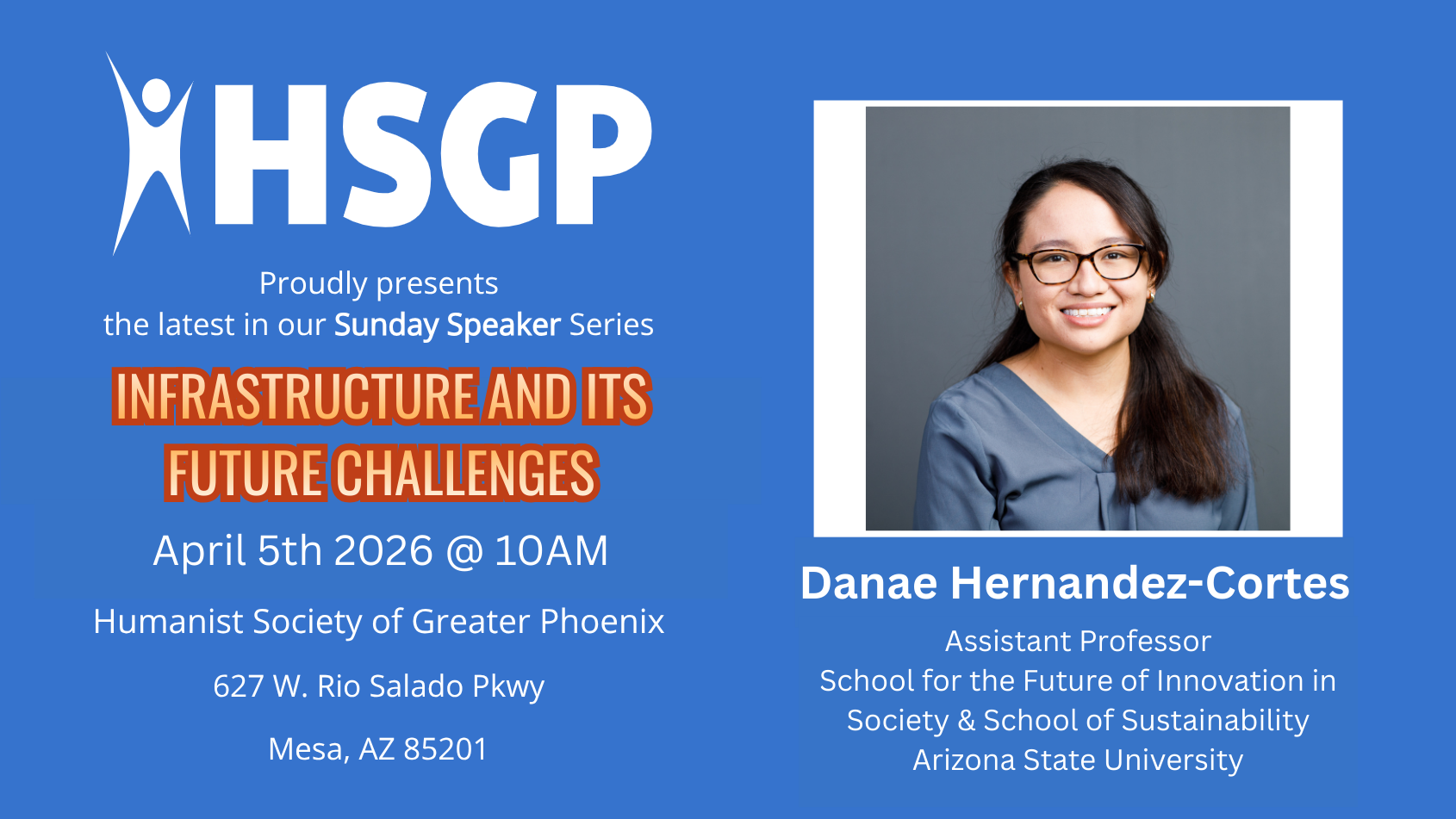 HSGP

Proudly presents
the latest in our Sunday Speaker Series

INFRASTRUCTURE AND ITS FUTURE CHALLENGES

April 5th 2026 @ 10AM

Humanist Society of Greater Phoenix

627 W. Rio Salado Pkwy

Mesa, AZ 85201

Danae Hernandez-Cortes

Assistant Professor
School for the Future of Innovation in Society & School of Sustainability
Arizona State University